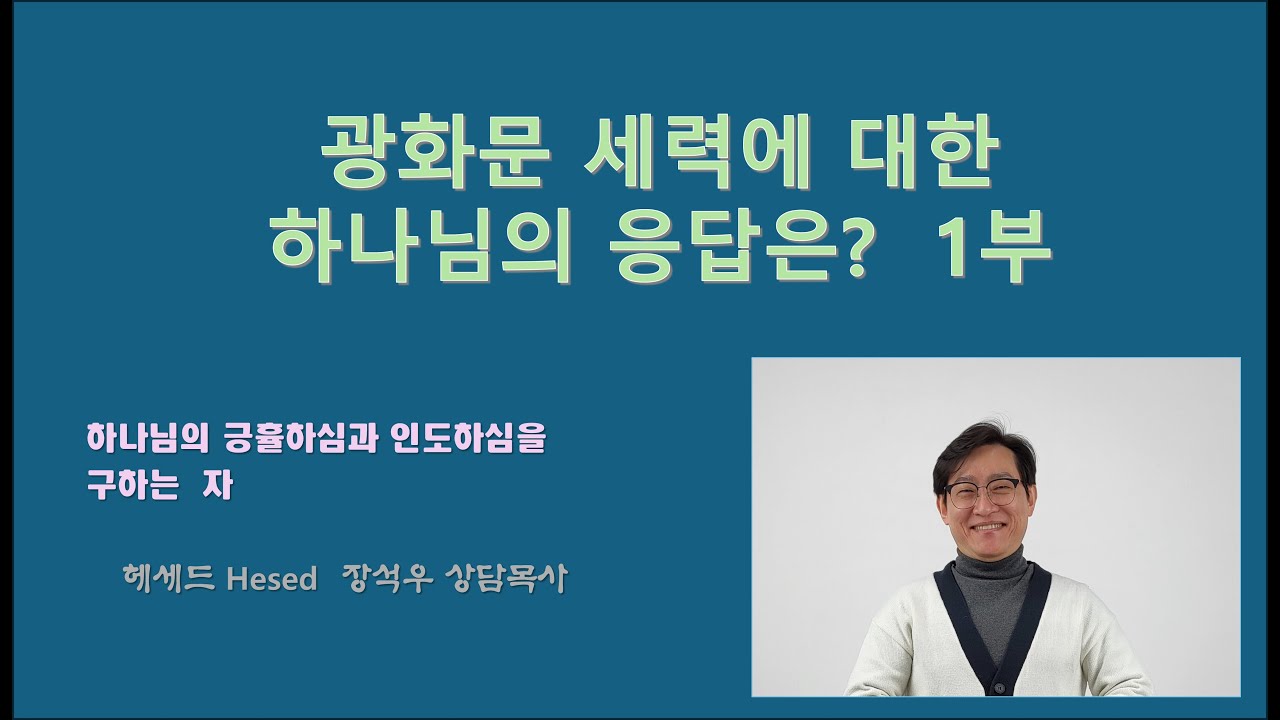 광화문 세력에 대한
하나님의 응답은? 1부

하나님의 긍휼하심과 인도하심을
구하는 자

헤세드 Hesed 장석우 상담목사